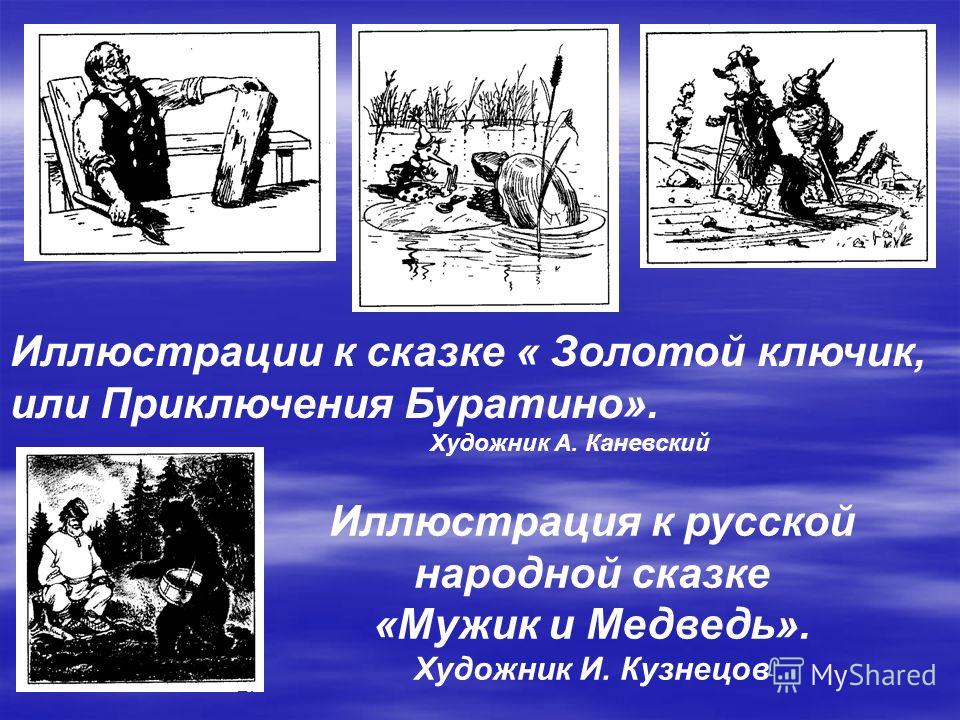 Иллюстрации к сказке « Золотой ключик, или Приключения Буратино».

Художник А. Каневский

Иллюстрация к русской народной сказке «Мужик и Медведь».

Художник И. Кузнецов

MyShared